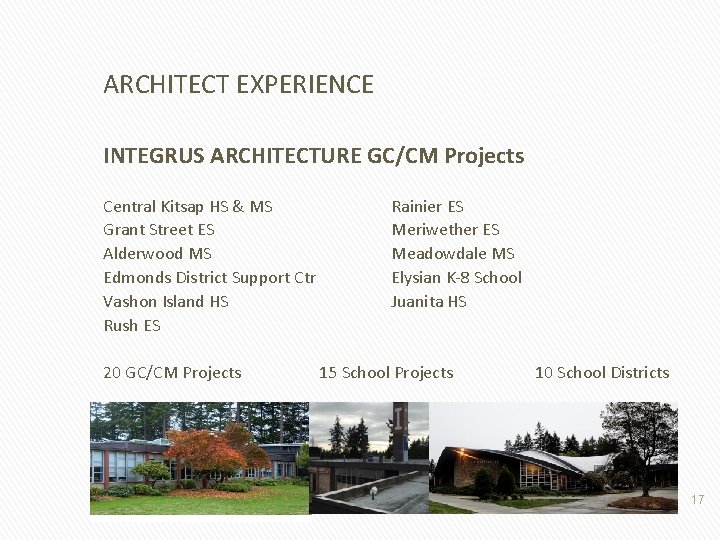 ARCHITECT EXPERIENCE

INTEGRUS ARCHITECTURE GC/CM Projects

Central Kitsap HS & MS
Grant Street ES
Alderwood MS
Edmonds District Support Ctr
Vashon Island HS
Rush ES

Rainier ES
Meriwether ES
Meadowdale MS
Elysian K-8 School
Juanita HS

20 GC/CM Projects 15 School Projects 10 School Districts

17